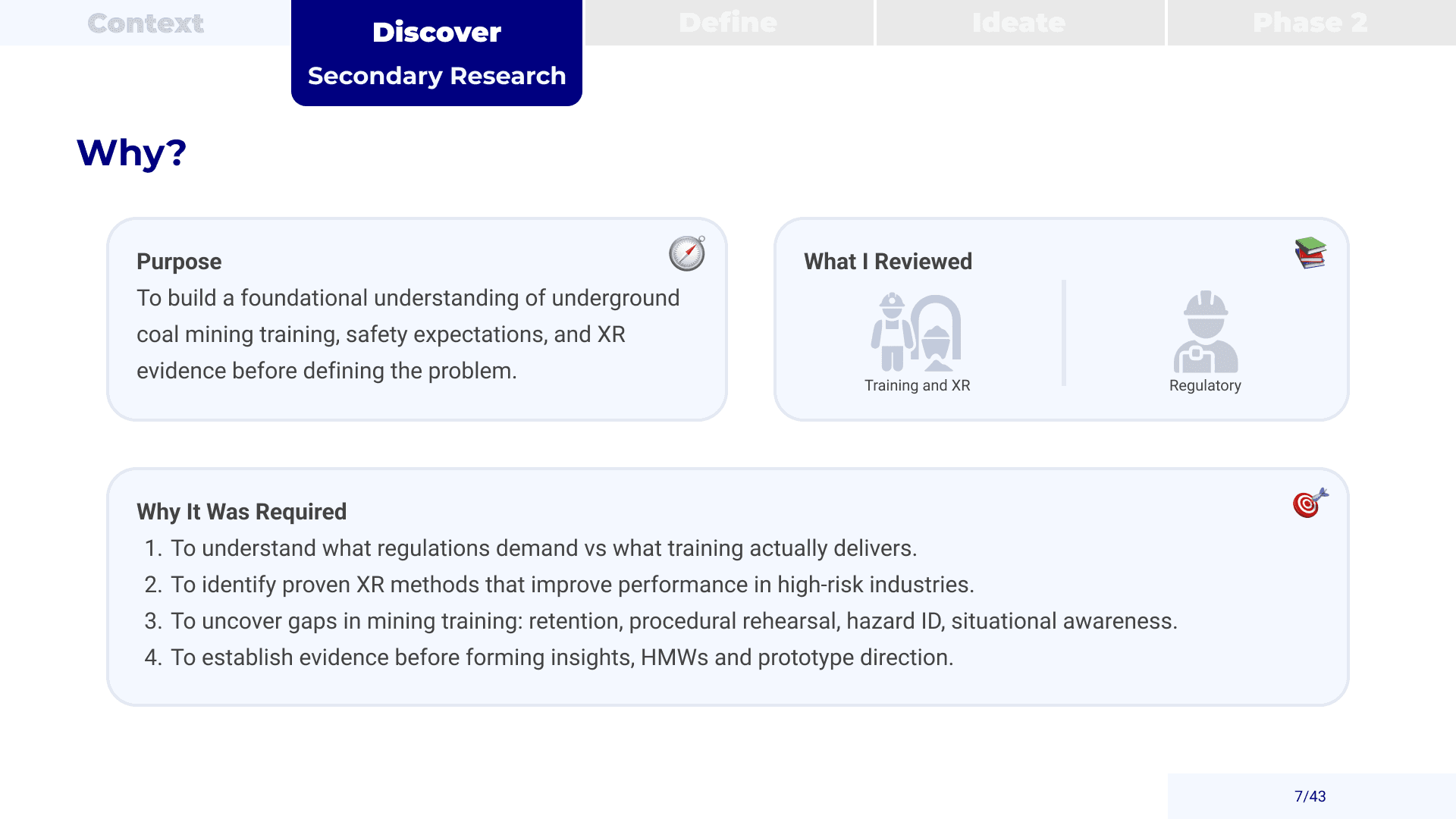 Context

Discover
Secondary Research

Define

Ideate

Phase 2

Why?

Purpose
To build a foundational understanding of underground coal mining training, safety expectations, and XR evidence before defining the problem.

What I Reviewed

Training and XR

Regulatory

Why It Was Required
1. To understand what regulations demand vs what training actually delivers.
2. To identify proven XR methods that improve performance in high-risk industries.
3. To uncover gaps in mining training: retention, procedural rehearsal, hazard ID, situational awareness.
4. To establish evidence before forming insights, HMWs and prototype direction.

7/43